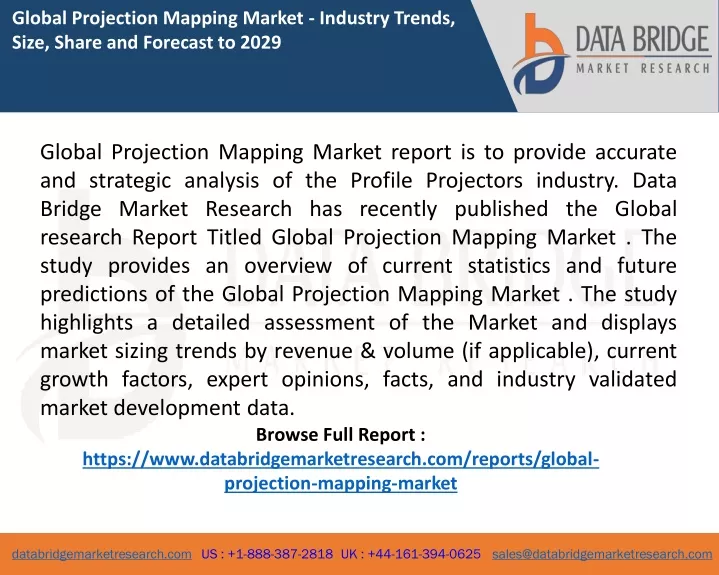 Global Projection Mapping Market - Industry Trends, Size, Share and Forecast to 2029

DATA BRIDGE
MARKET RESEARCH

Global Projection Mapping Market report is to provide accurate and strategic analysis of the Profile Projectors industry. Data Bridge Market Research has recently published the Global research Report Titled Global Projection Mapping Market . The study provides an overview of current statistics and future predictions of the Global Projection Mapping Market . The study highlights a detailed assessment of the Market and displays market sizing trends by revenue & volume (if applicable), current growth factors, expert opinions, facts, and industry validated market development data.

Browse Full Report :
https://www.databridgemarketresearch.com/reports/global-projection-mapping-market

databridgemarketresearch.com US : +1-888-387-2818 UK : +44-161-394-0625 sales@databridgemarketresearch.com